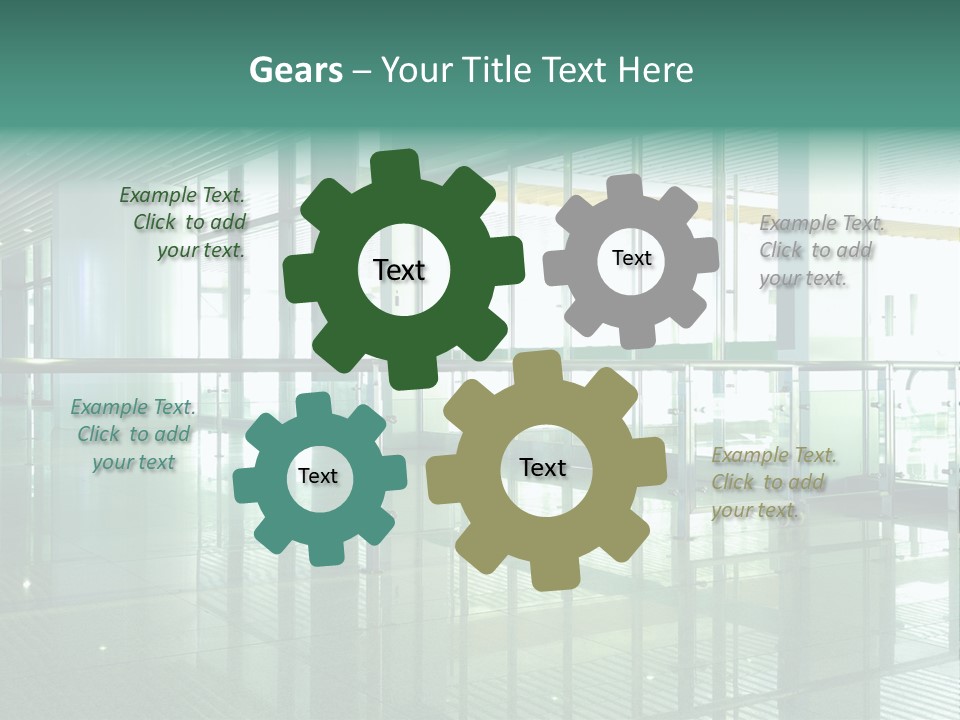 Gears – Your Title Text Here

Example Text. Click to add your text.

Text

Text

Example Text. Click to add your text.

Example Text. Click to add your text

Text

Text

Example Text. Click to add your text.